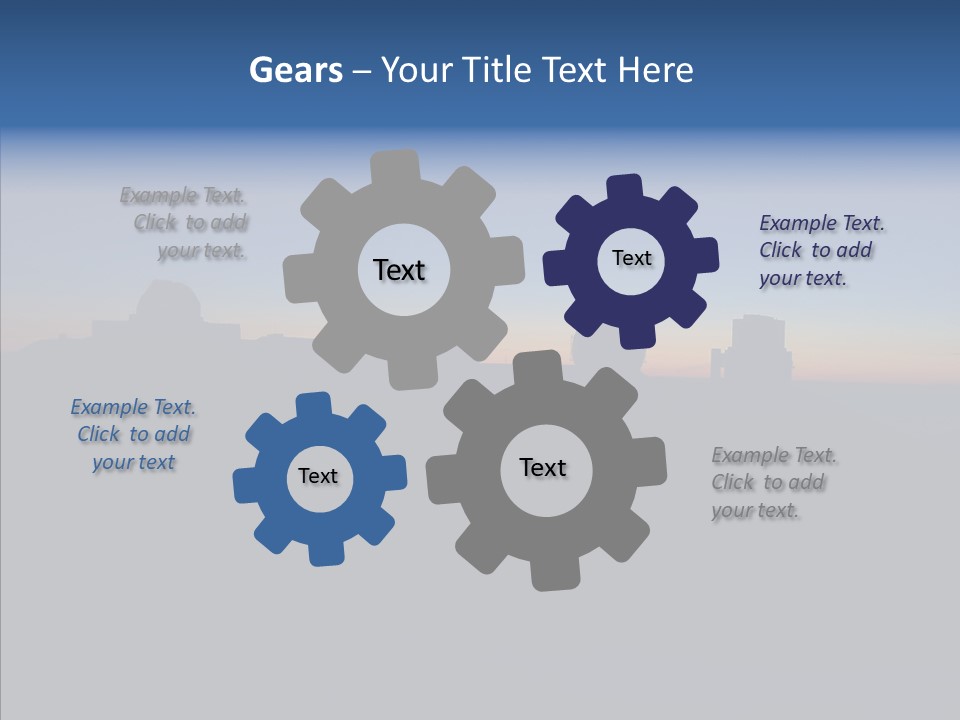 Gears – Your Title Text Here

Example Text. Click to add your text.

Text

Text

Example Text. Click to add your text.

Example Text. Click to add your text

Text

Text

Example Text. Click to add your text.